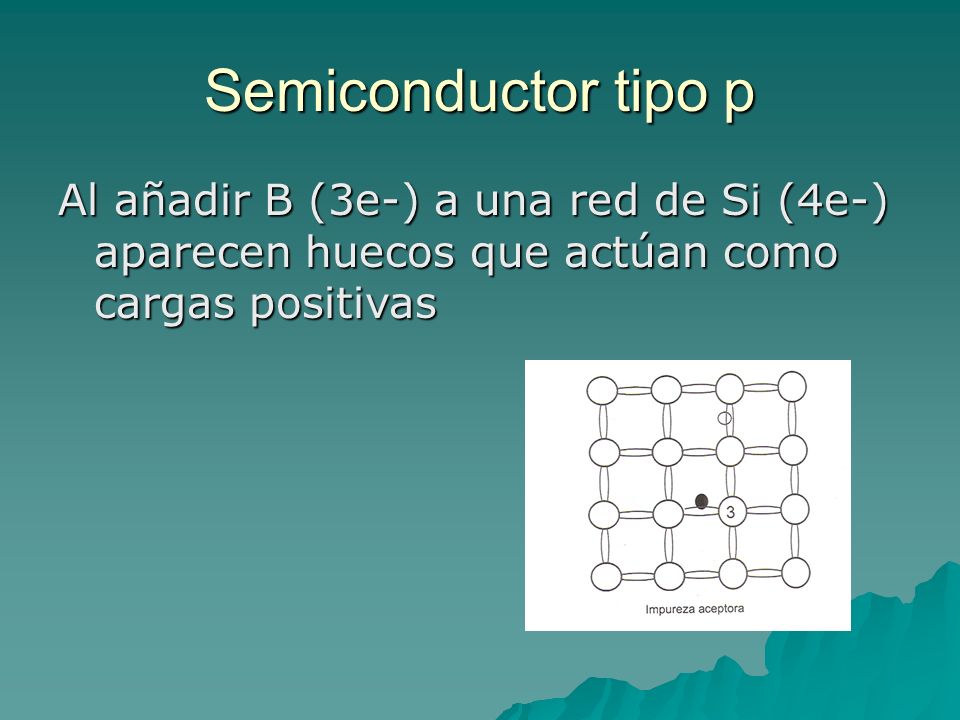 Semiconductor tipo p

Al añadir B (3e-) a una red de Si (4e-) aparecen huecos que actúan como cargas positivas

3

Impureza aceptora